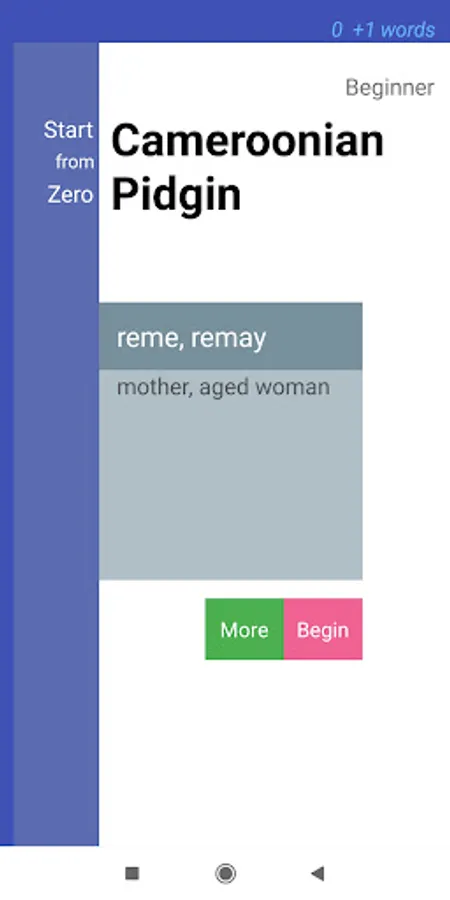 0 +1 words

Beginner

Start from Zero

Cameroonian Pidgin

reme, remay

mother, aged woman

More

Begin